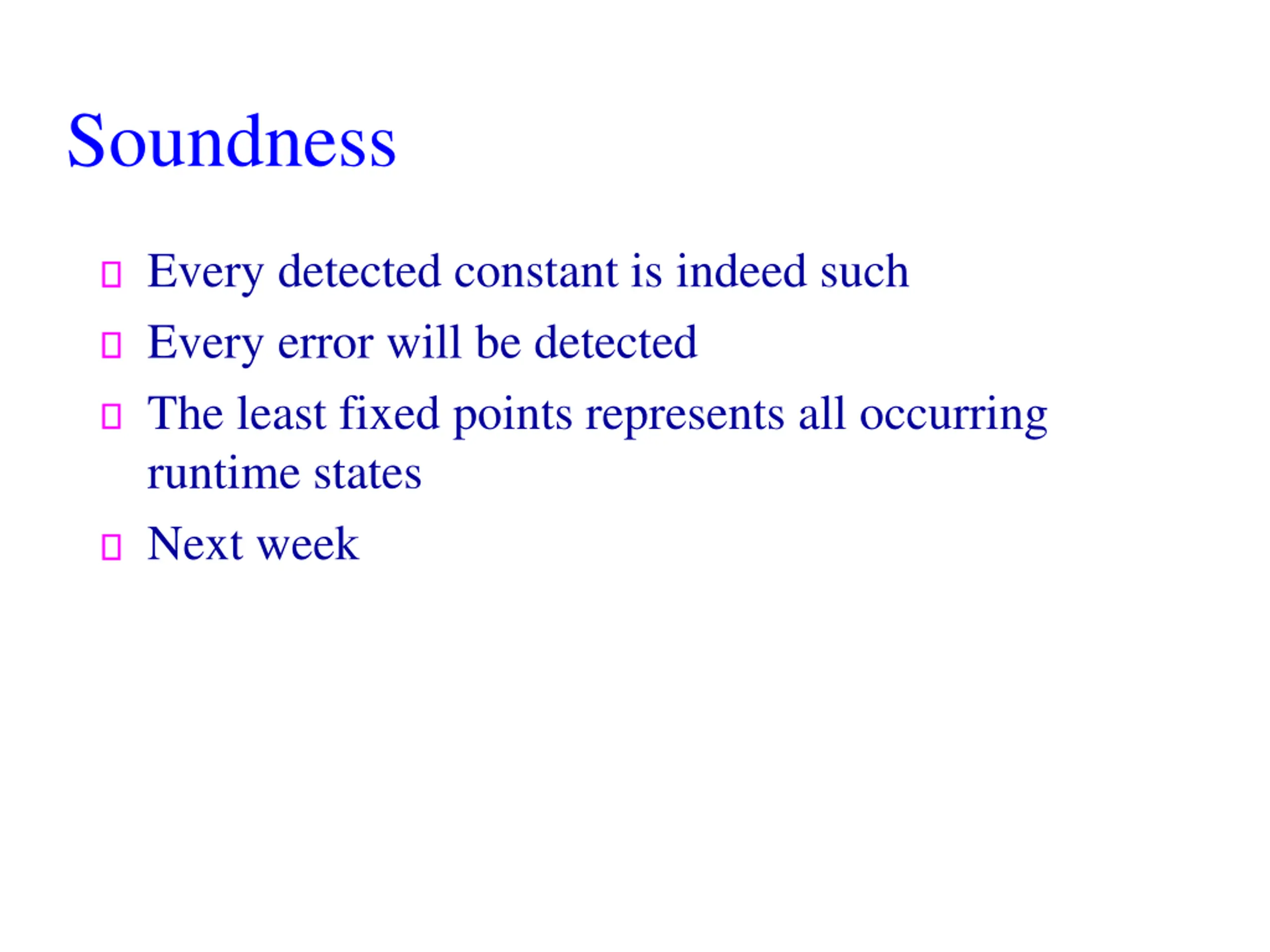 Soundness

- Every detected constant is indeed such
- Every error will be detected
- The least fixed points represents all occurring runtime states
- Next week